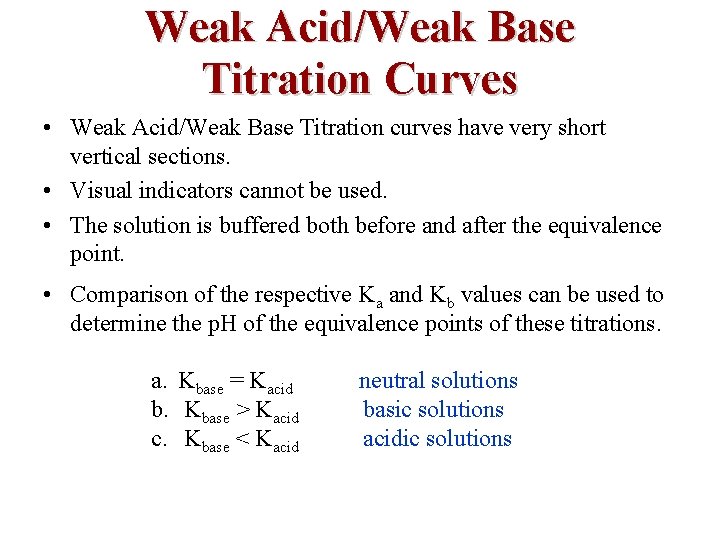 Weak Acid/Weak Base Titration Curves

• Weak Acid/Weak Base Titration curves have very short vertical sections.

• Visual indicators cannot be used.

• The solution is buffered both before and after the equivalence point.

• Comparison of the respective $K_a$ and $K_b$ values can be used to determine the pH of the equivalence points of these titrations.

a. $K_{base} = K_{acid}$ neutral solutions
b. $K_{base} > K_{acid}$ basic solutions
c. $K_{base} < K_{acid}$ acidic solutions